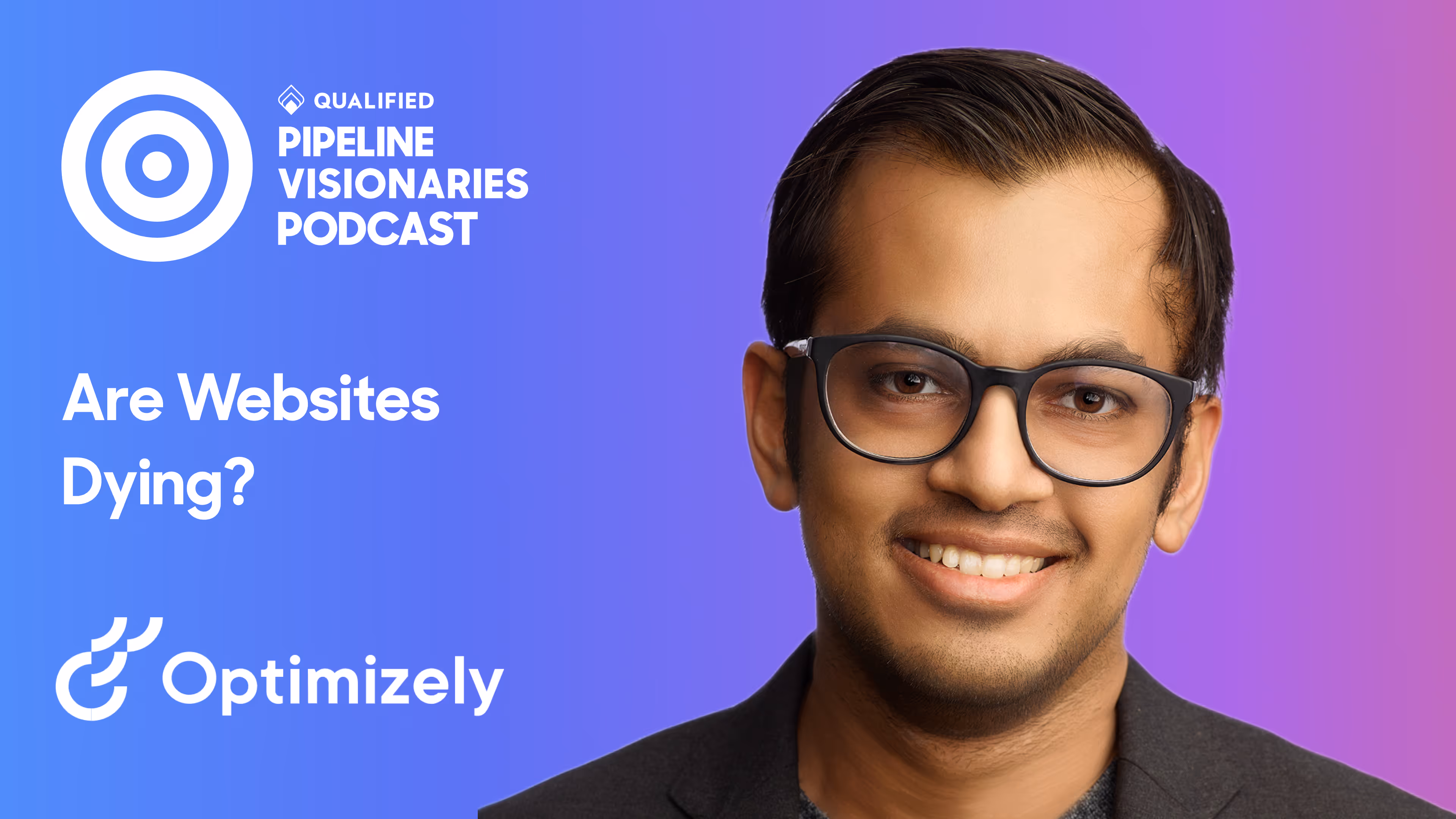 QUALIFIED
PIPELINE VISIONARIES PODCAST

Are Websites Dying?

Optimizely